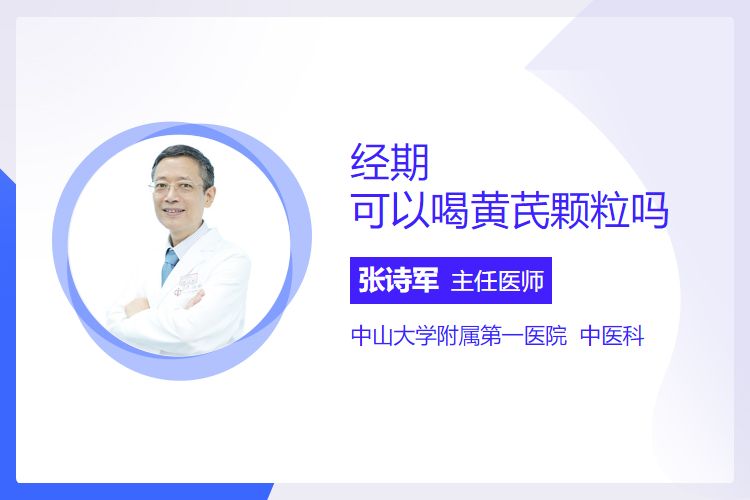 经期
可以喝黄芪颗粒吗

张诗军 主任医师

中山大学附属第一医院 中医科